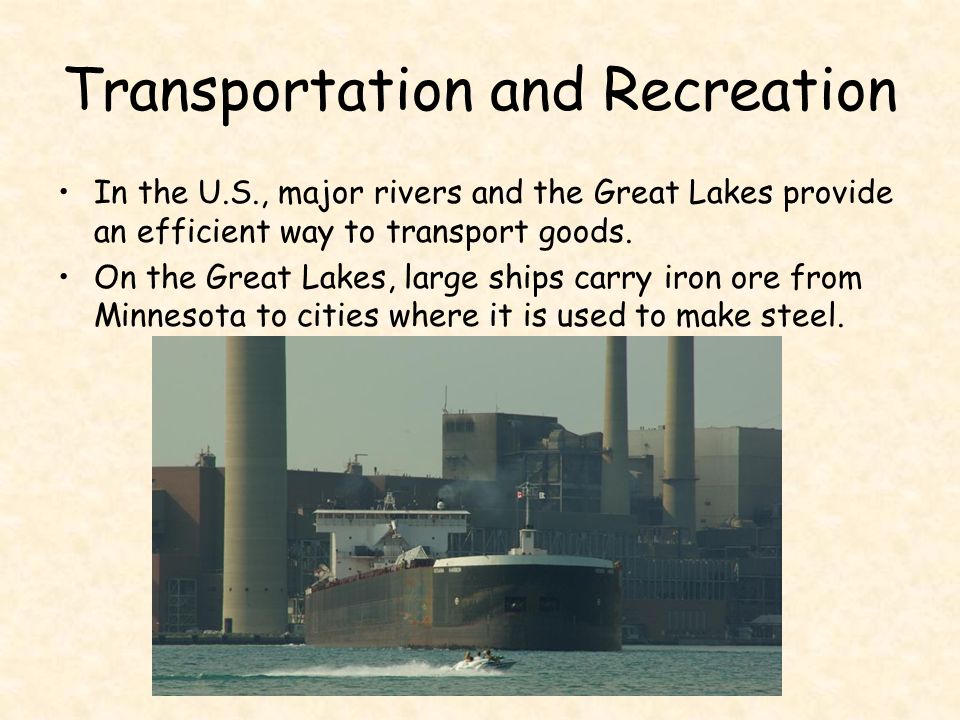 Transportation and Recreation

• In the U.S., major rivers and the Great Lakes provide an efficient way to transport goods.

• On the Great Lakes, large ships carry iron ore from Minnesota to cities where it is used to make steel.